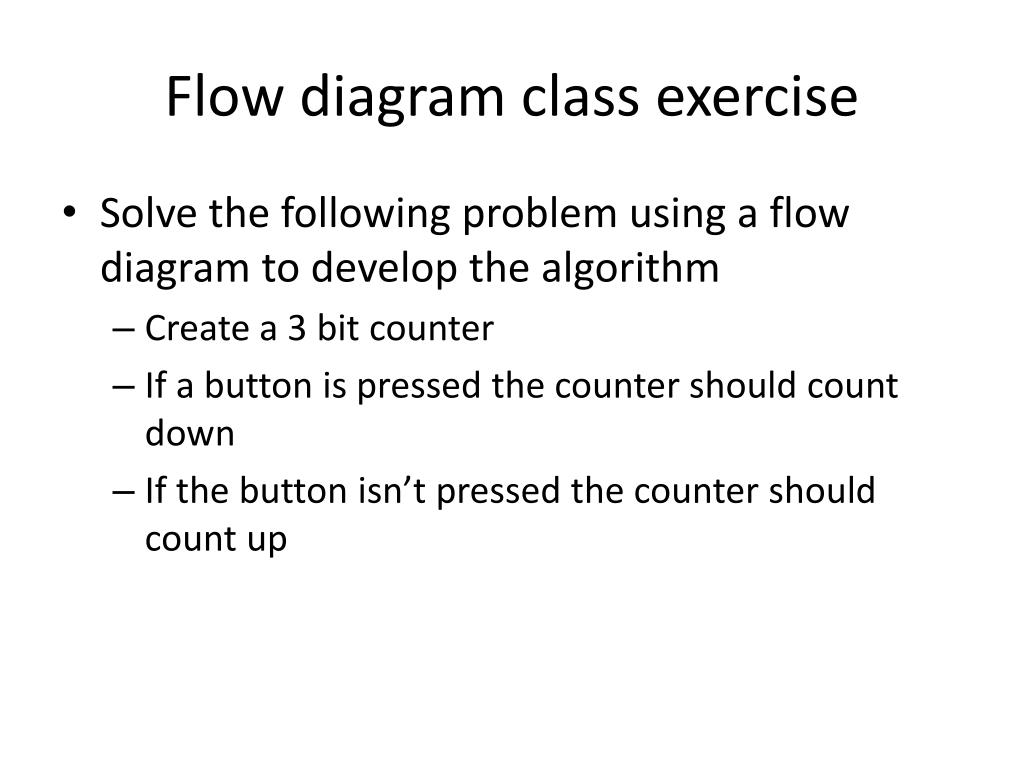 Flow diagram class exercise

• Solve the following problem using a flow diagram to develop the algorithm
– Create a 3 bit counter
– If a button is pressed the counter should count down
– If the button isn’t pressed the counter should count up